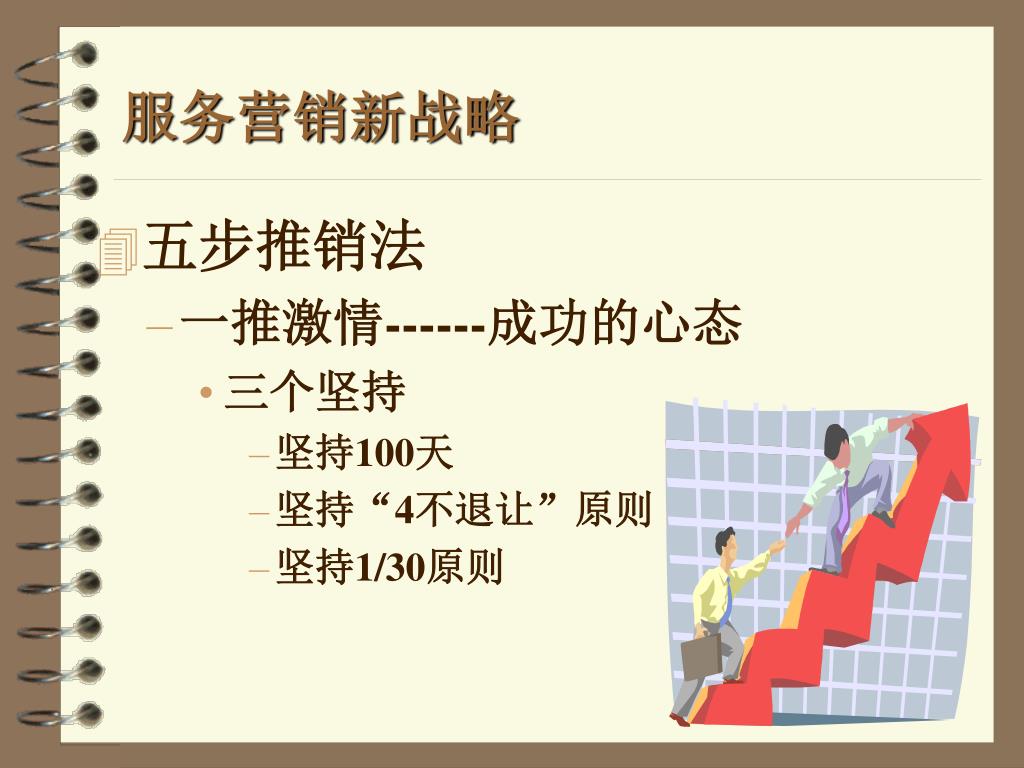 服务营销新战略

五步推销法

– 一推激情------成功的心态

• 三个坚持

– 坚持100天

– 坚持“4不退让”原则

– 坚持1/30原则